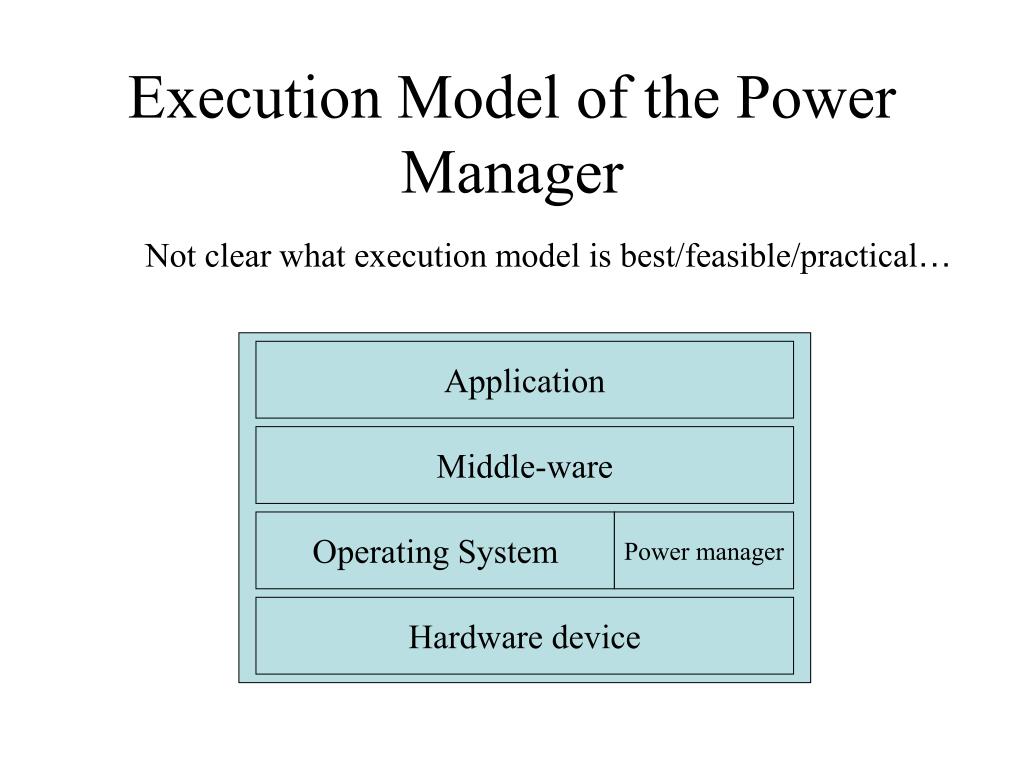 Execution Model of the Power Manager

Not clear what execution model is best/feasible/practical…

Application

Middle-ware

Operating System

Power manager

Hardware device